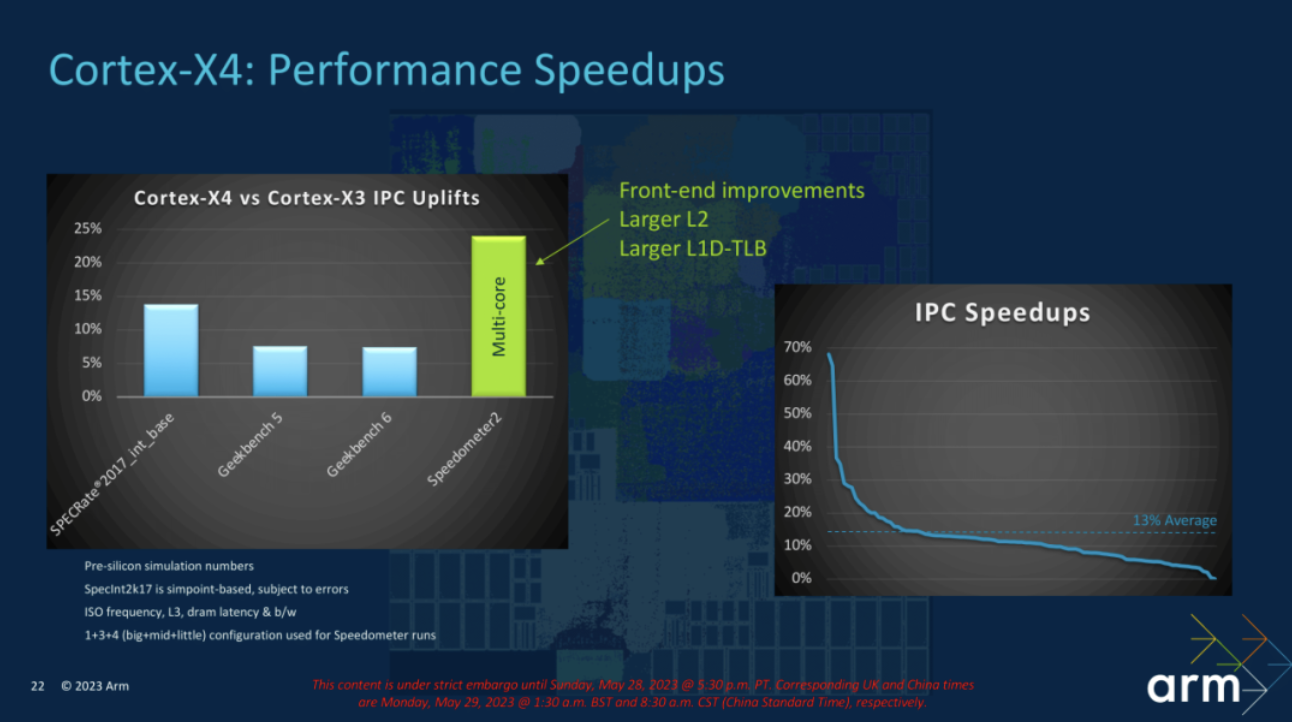 Cortex-X4: Performance Speedups

Cortex-X4 vs Cortex-X3 IPC Uplifts

25%
20%
15%
10%
5%
0%

Multi-core

SPECRate®2017_int_base
Geekbench 5
Geekbench 6
Speedometer2

Front-end improvements
Larger L2
Larger L1D-TLB

IPC Speedups

70%
60%
50%
40%
30%
20%
10%
0%

13% Average

Pre-silicon simulation numbers
SpecInt2k17 is simpoint-based, subject to errors
ISO frequency, L3, dram latency & b/w
1+3+4 (big+mid+little) configuration used for Speedometer runs

22 © 2023 Arm

This content is under strict embargo until Sunday, May 28, 2023 @ 5:30 p.m. PT. Corresponding UK and China times are Monday, May 29, 2023 @ 1:30 a.m. BST and 8:30 a.m. CST (China Standard Time), respectively.

arm